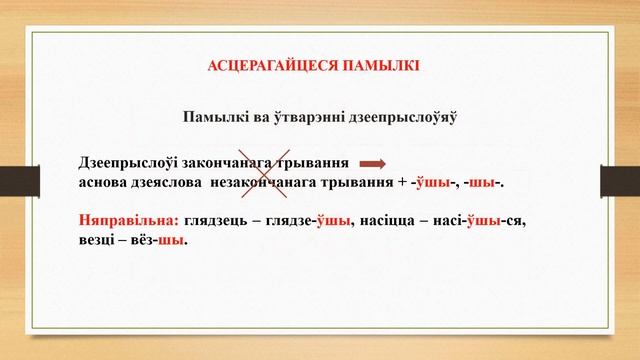 АСЦЕРАГАЙЦЕСЯ ПАМЫЛКІ

Памылкі ва ўтварэнні дзеепрыслоўяў

Дзеепрыслоўі закончанага трывання
аснова дзеяслова незакончанага трывання + -ўшы-, -шы-.

Няправільна: глядзець – глядзе-ўшы, насіцца – насі-ўшы-ся, везці – вёз-шы.